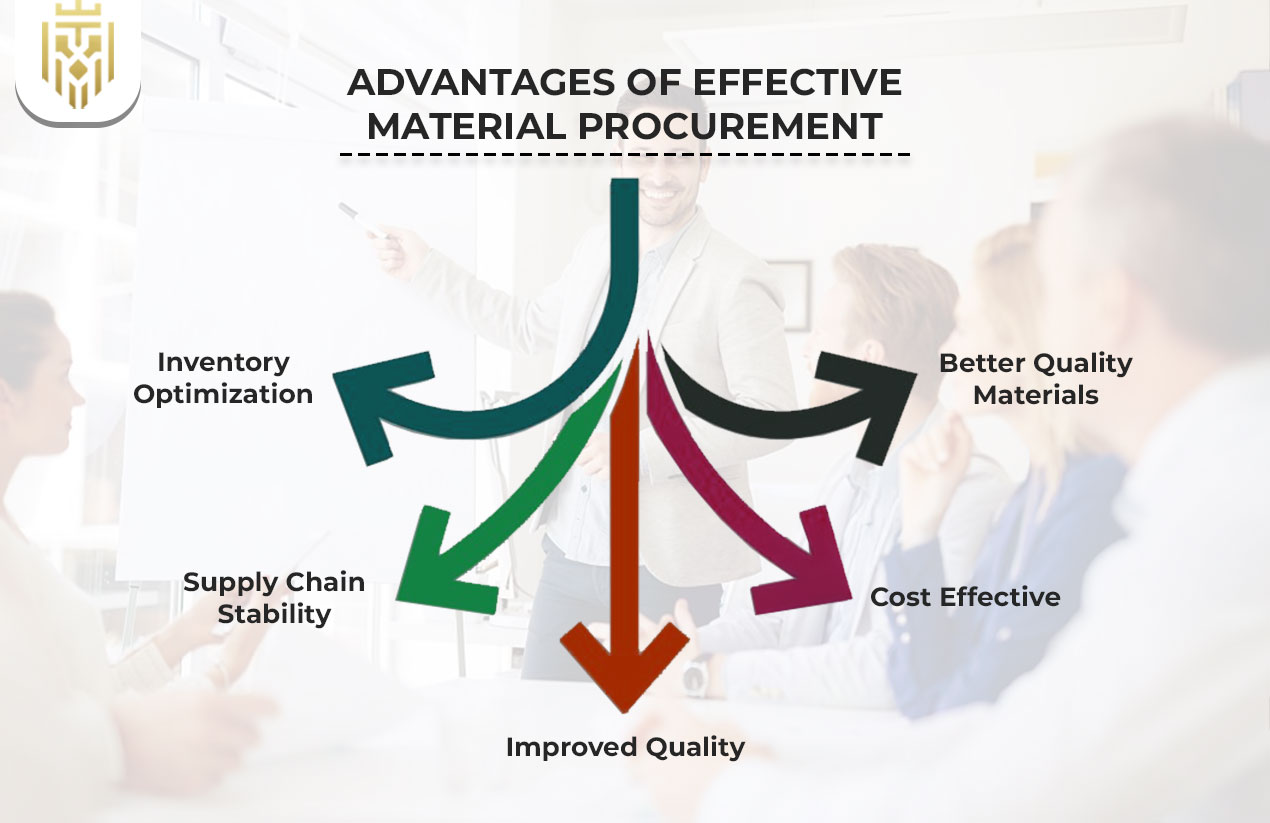 ADVANTAGES OF EFFECTIVE MATERIAL PROCUREMENT

Inventory Optimization

Better Quality Materials

Supply Chain Stability

Cost Effective

Improved Quality